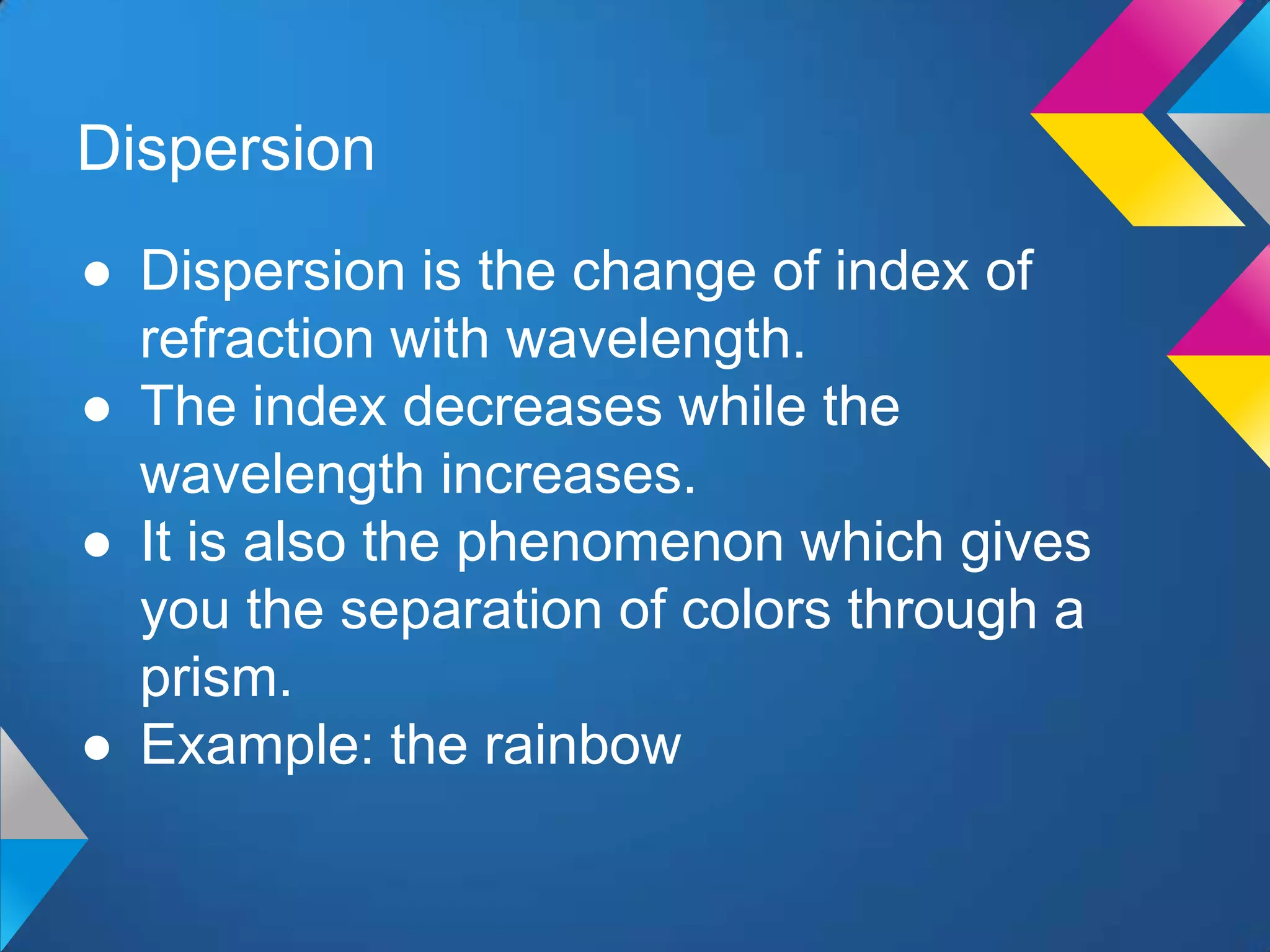 Dispersion

● Dispersion is the change of index of refraction with wavelength.
● The index decreases while the wavelength increases.
● It is also the phenomenon which gives you the separation of colors through a prism.
● Example: the rainbow